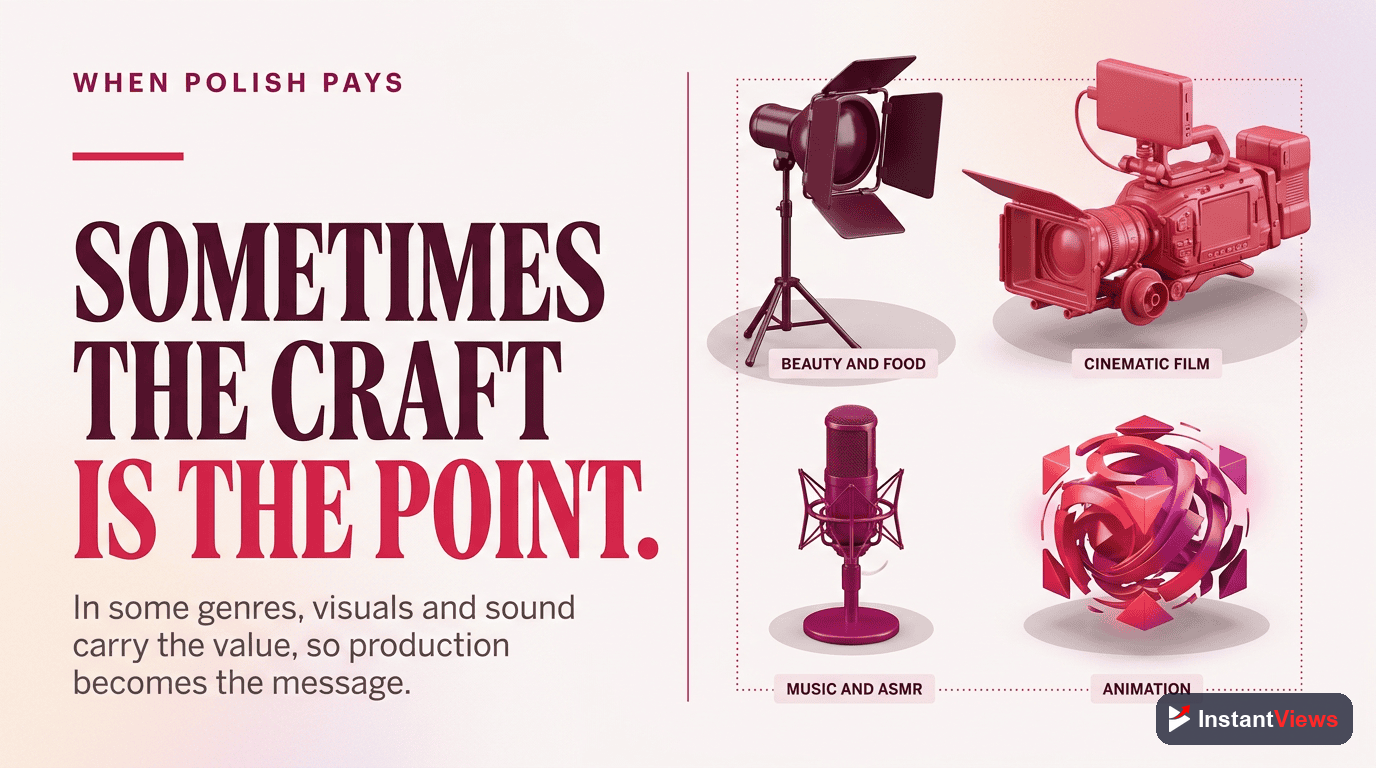 WHEN POLISH PAYS

SOMETIMES THE CRAFT IS THE POINT.

In some genres, visuals and sound carry the value, so production becomes the message.

BEAUTY AND FOOD

CINEMATIC FILM

MUSIC AND ASMR

ANIMATION

InstantViews